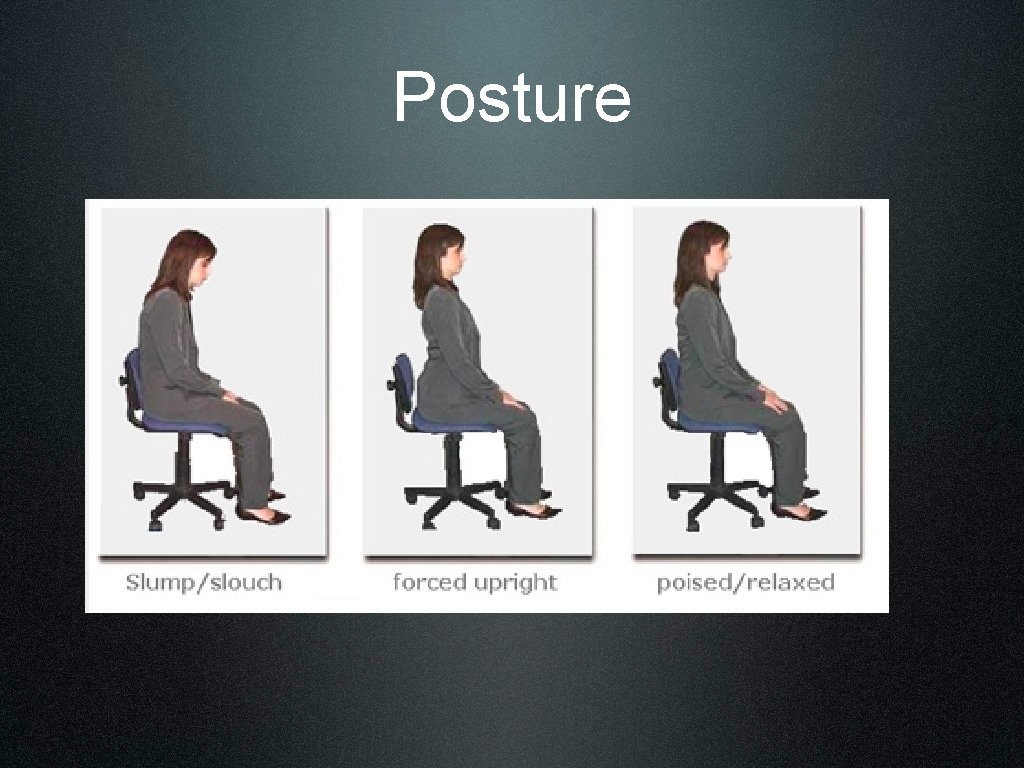 Posture

Slump/slouch

forced upright

poised/relaxed